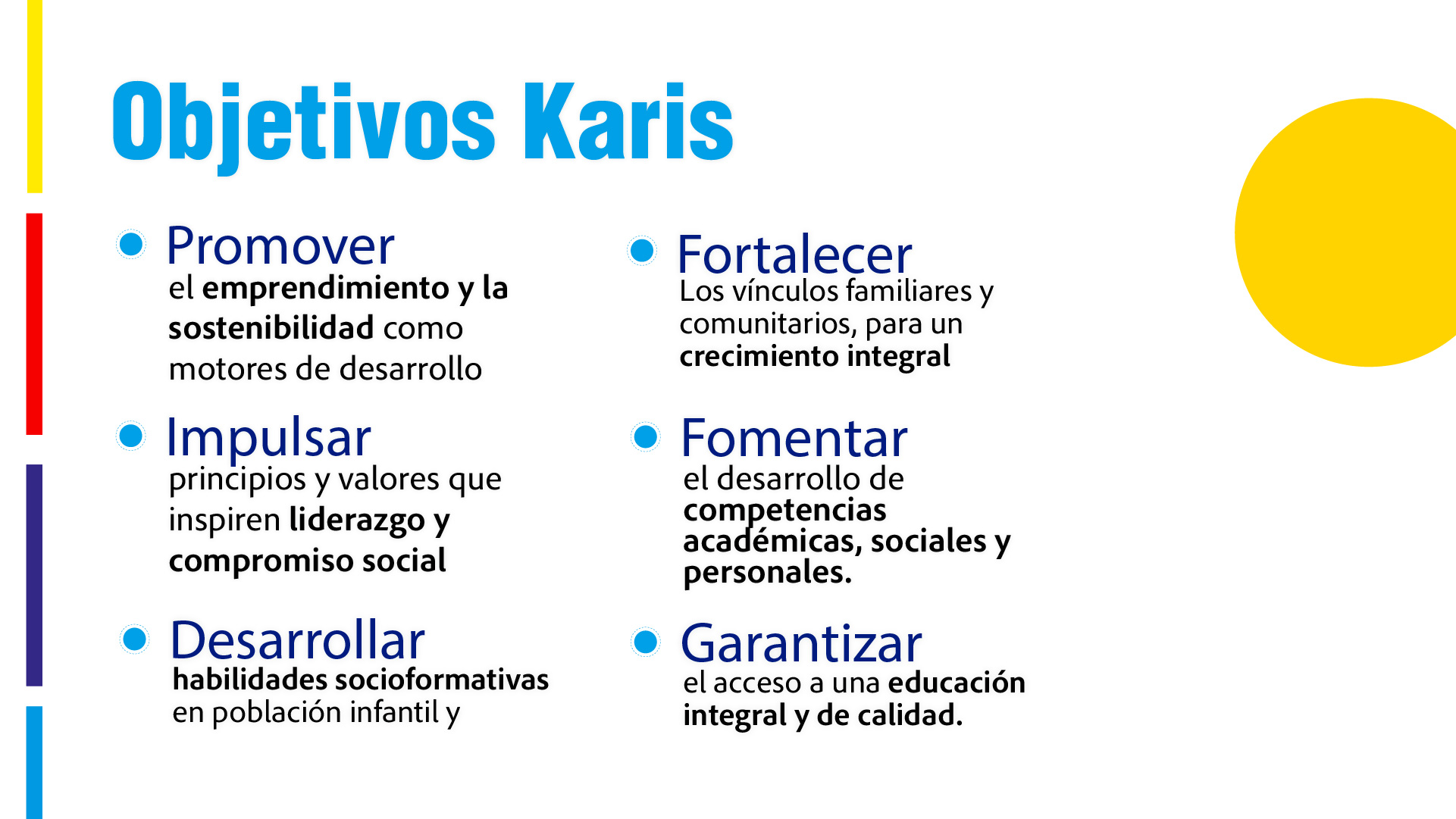 Objetivos Karis

Promover
el emprendimiento y la sostenibilidad como motores de desarrollo

Impulsar
principios y valores que inspiren liderazgo y compromiso social

Desarrollar
habilidades socioformativas en población infantil y

Fortalecer
Los vínculos familiares y comunitarios, para un crecimiento integral

Fomentar
el desarrollo de competencias académicas, sociales y personales.

Garantizar
el acceso a una educación integral y de calidad.